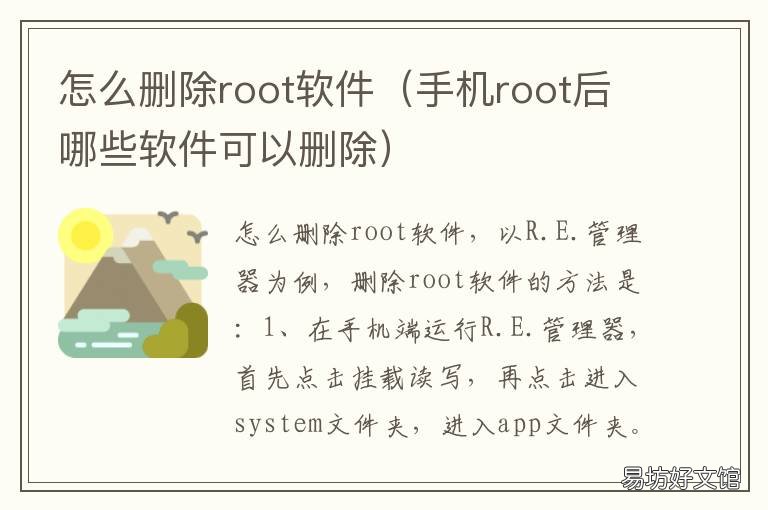 怎么删除root软件（手机root后哪些软件可以删除）

怎么删除root软件，以R.E.管理器为例，删除root软件的方法是：1、在手机端运行R.E.管理器，首先点击挂载读写，再点击进入system文件夹，进入app文件夹。

易坊好文馆